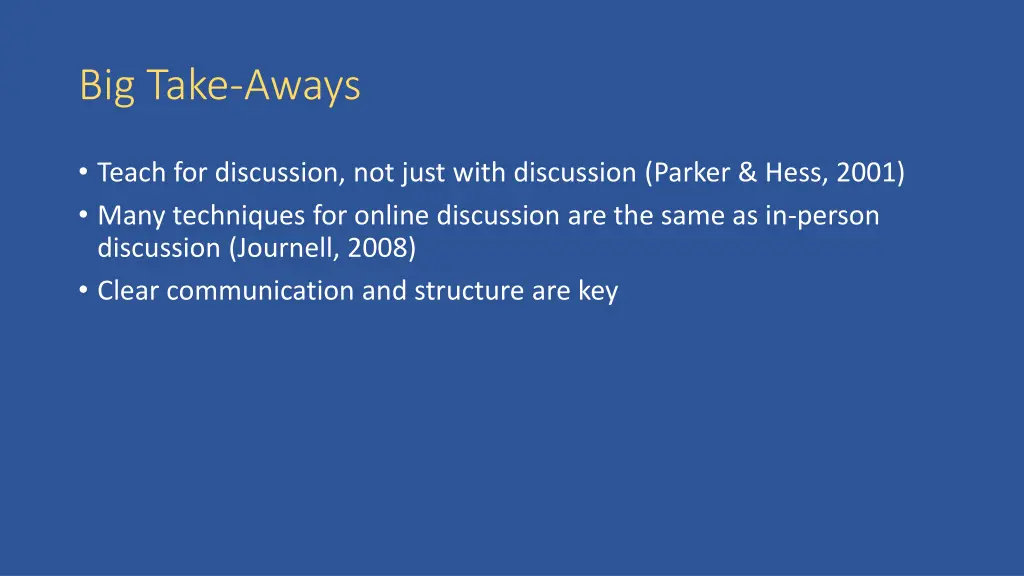 Big Take-Aways

• Teach for discussion, not just with discussion (Parker & Hess, 2001)
• Many techniques for online discussion are the same as in-person discussion (Journell, 2008)
• Clear communication and structure are key